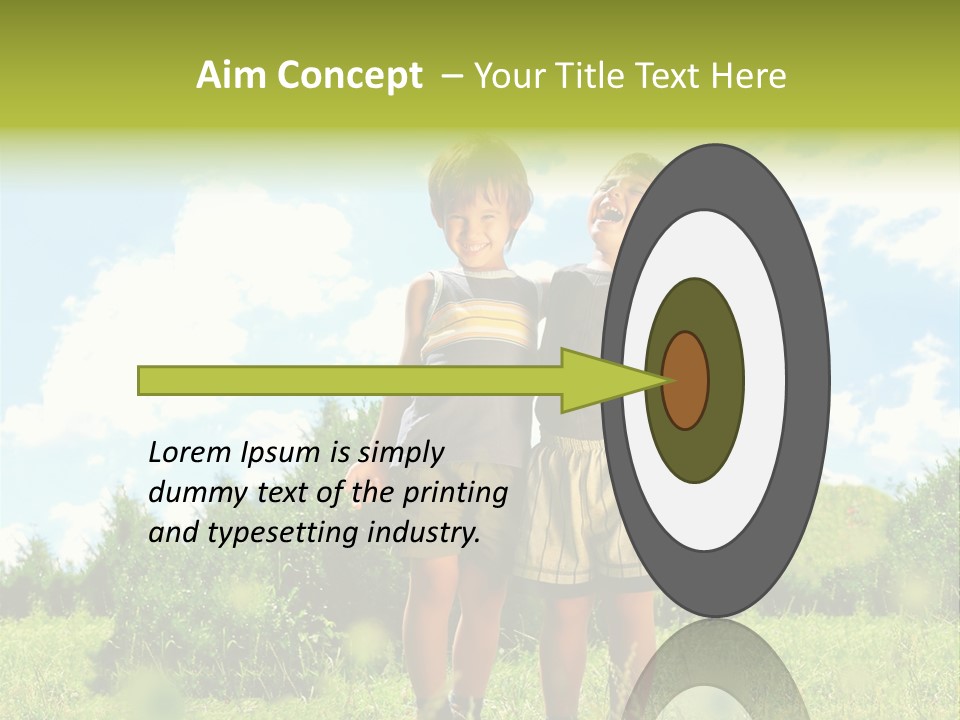 Aim Concept – Your Title Text Here

Lorem Ipsum is simply dummy text of the printing and typesetting industry.